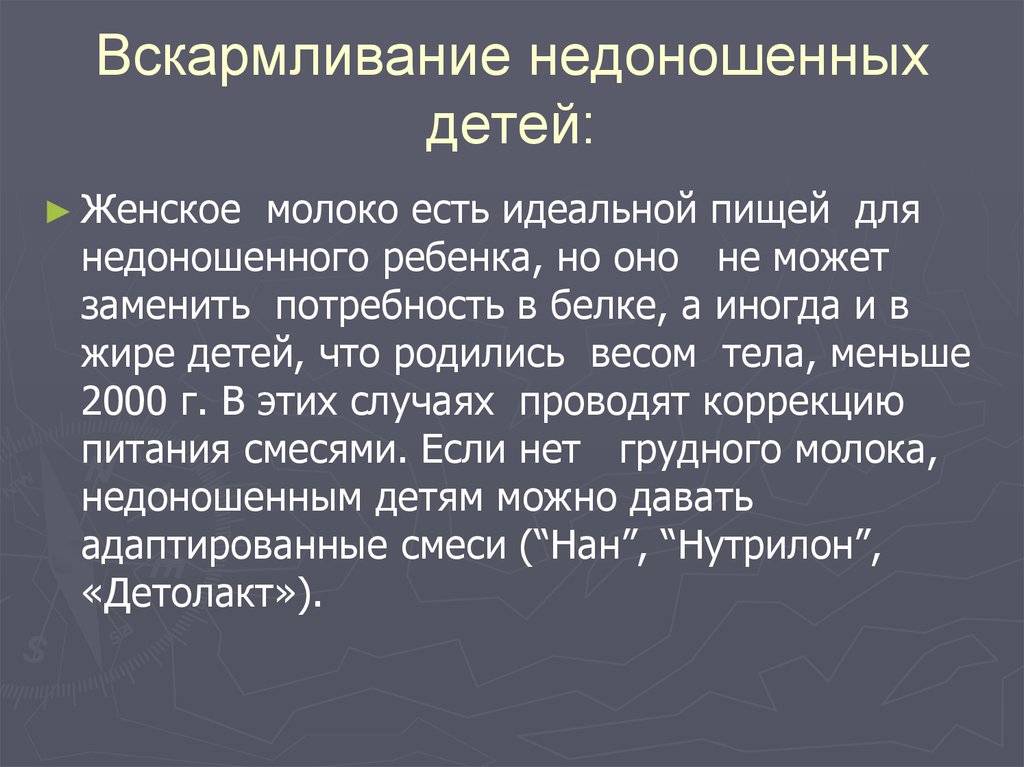 Вскармливание недоношенных детей:

► Женское молоко есть идеальной пищей для недоношенного ребенка, но оно не может заменить потребность в белке, а иногда и в жире детей, что родились весом тела, меньше 2000 г. В этих случаях проводят коррекцию питания смесями. Если нет грудного молока, недоношенным детям можно давать адаптированные смеси (“Нан”, “Нутрилон”, «Детолакт»).